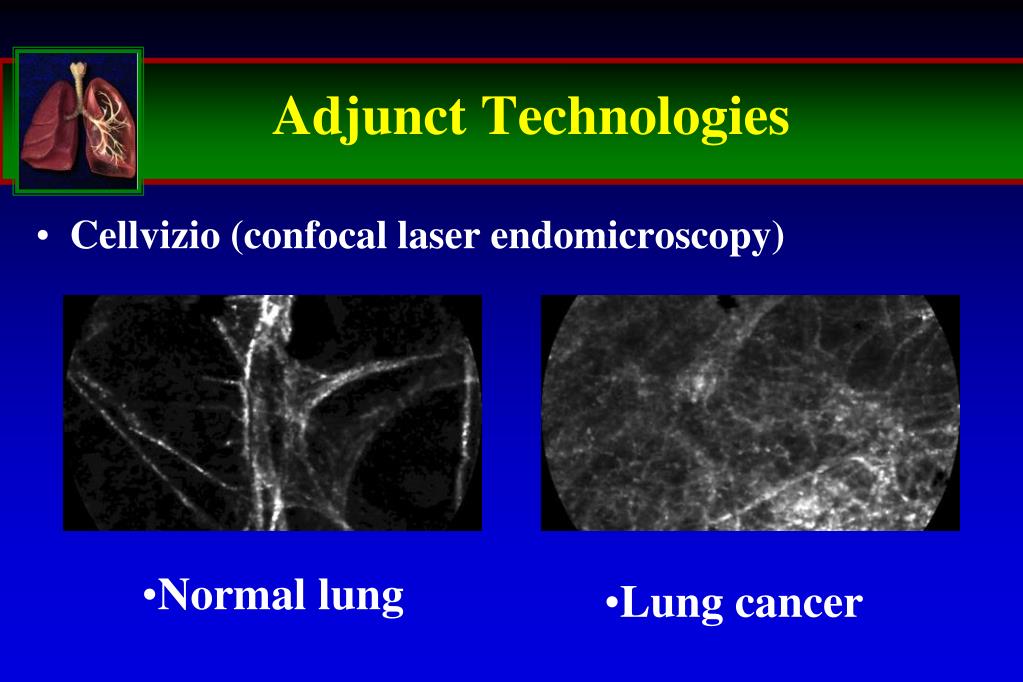 Adjunct Technologies

• Cellvizio (confocal laser endomicroscopy)

•Normal lung

•Lung cancer